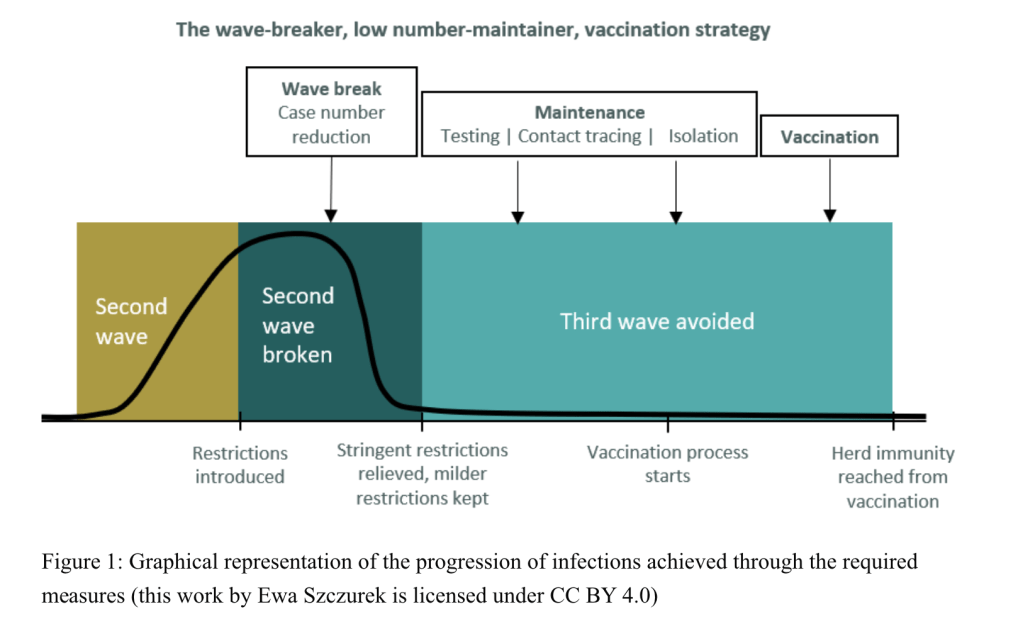 The wave-breaker, low number-maintainer, vaccination strategy

Wave break
Case number reduction

Maintenance
Testing | Contact tracing | Isolation

Vaccination

Second wave

Second wave broken

Third wave avoided

Restrictions introduced

Stringent restrictions relieved, milder restrictions kept

Vaccination process starts

Herd immunity reached from vaccination

Figure 1: Graphical representation of the progression of infections achieved through the required measures (this work by Ewa Szczurek is licensed under CC BY 4.0)